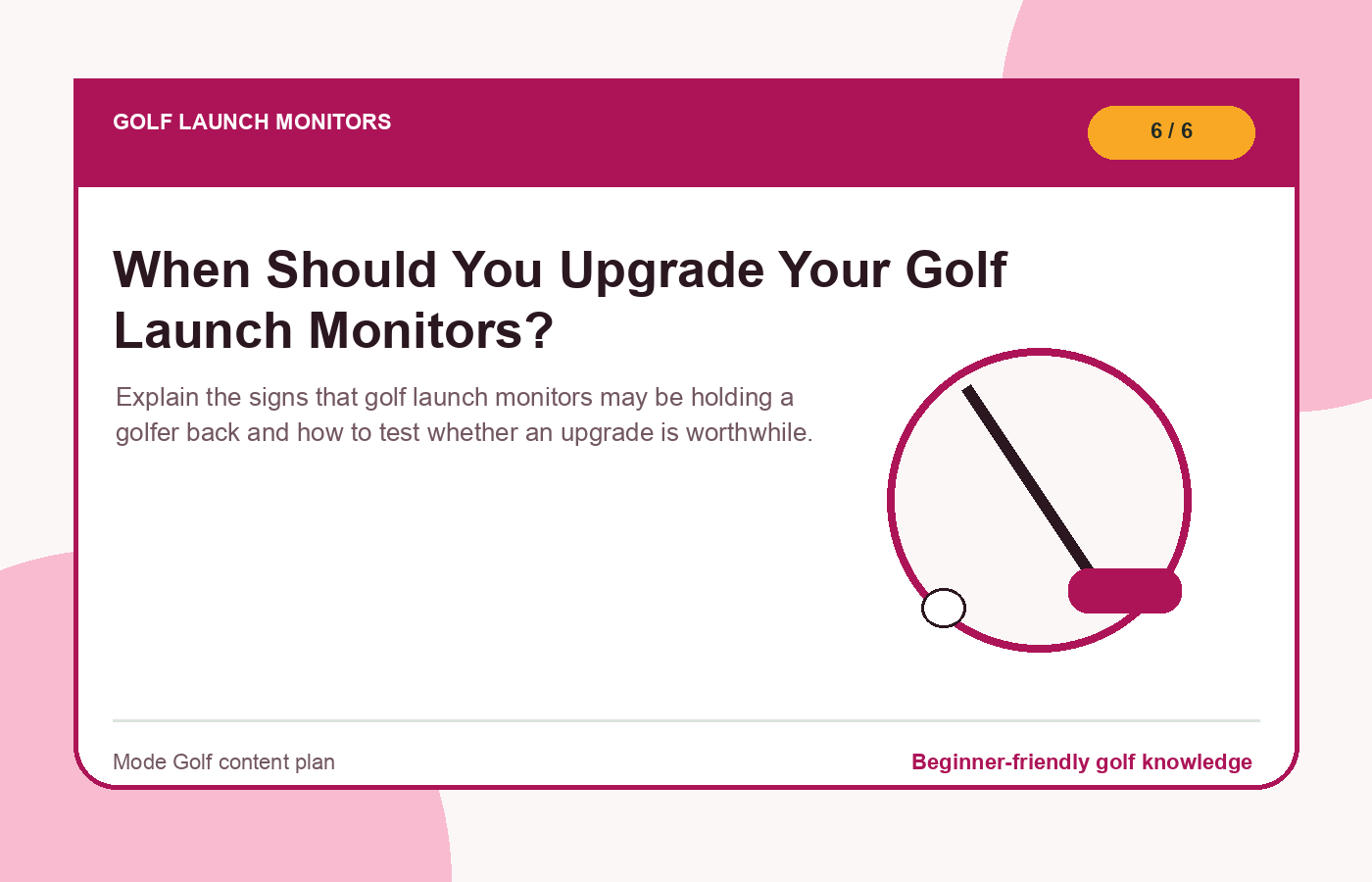 GOLF LAUNCH MONITORS

6 / 6

When Should You Upgrade Your Golf Launch Monitors?

Explain the signs that golf launch monitors may be holding a golfer back and how to test whether an upgrade is worthwhile.

Mode Golf content plan

Beginner-friendly golf knowledge